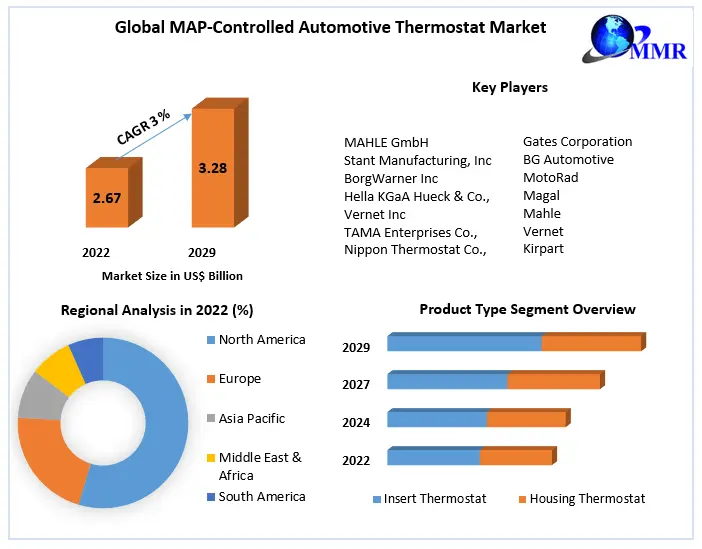 Global MAP-Controlled Automotive Thermostat Market

MMR

CAGR 3 %

2.67

3.28

2022

2029

Market Size in US$ Billion

Key Players

MAHLE GmbH
Stant Manufacturing, Inc
BorgWarner Inc
Hella KGaA Hueck & Co.,
Vernet Inc
TAMA Enterprises Co.,
Nippon Thermostat Co.,

Gates Corporation
BG Automotive
MotoRad
Magal
Mahle
Vernet
Kirpart

Regional Analysis in 2022 (%)

North America
Europe
Asia Pacific
Middle East & Africa
South America

Product Type Segment Overview

2029
2027
2024
2022

Insert Thermostat
Housing Thermostat